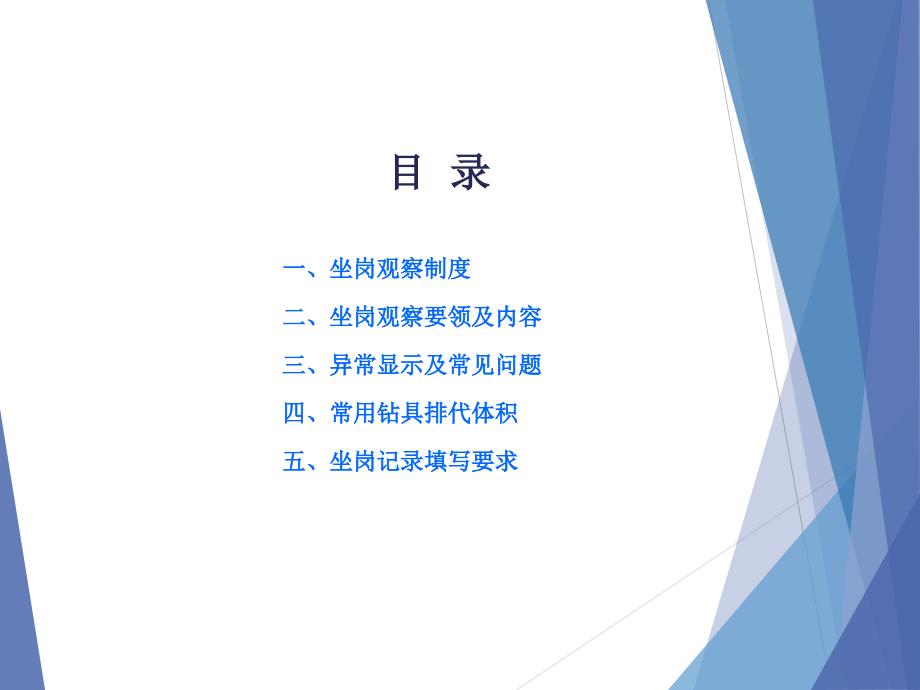 目 录

一、坐岗观察制度

二、坐岗观察要领及内容

三、异常显示及常见问题

四、常用钻具排代体积

五、坐岗记录填写要求